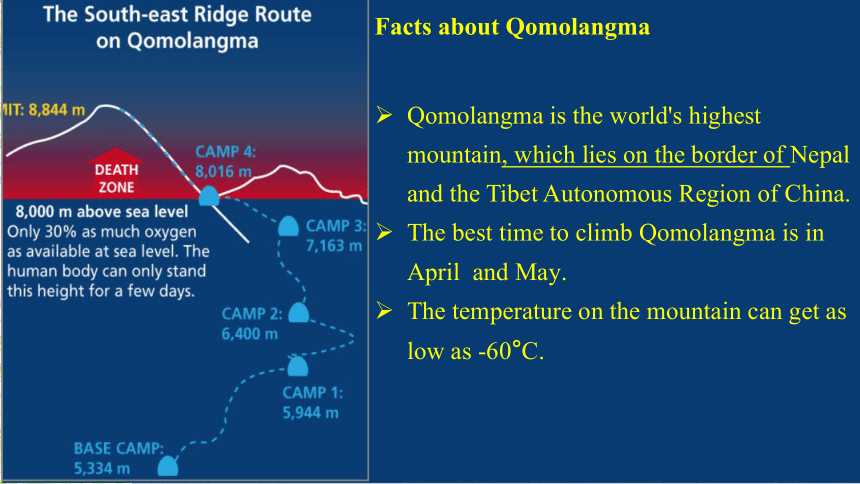 The South-east Ridge Route on Qomolangma

MIT: 8,844 m

DEATH ZONE

CAMP 4: 8,016 m

8,000 m above sea level
Only 30% as much oxygen as available at sea level. The human body can only stand this height for a few days.

CAMP 3: 7,163 m

CAMP 2: 6,400 m

CAMP 1: 5,944 m

BASE CAMP: 5,334 m

Facts about Qomolangma

➢ Qomolangma is the world's highest mountain, which lies on the border of Nepal and the Tibet Autonomous Region of China.
➢ The best time to climb Qomolangma is in April and May.
➢ The temperature on the mountain can get as low as -60°C.